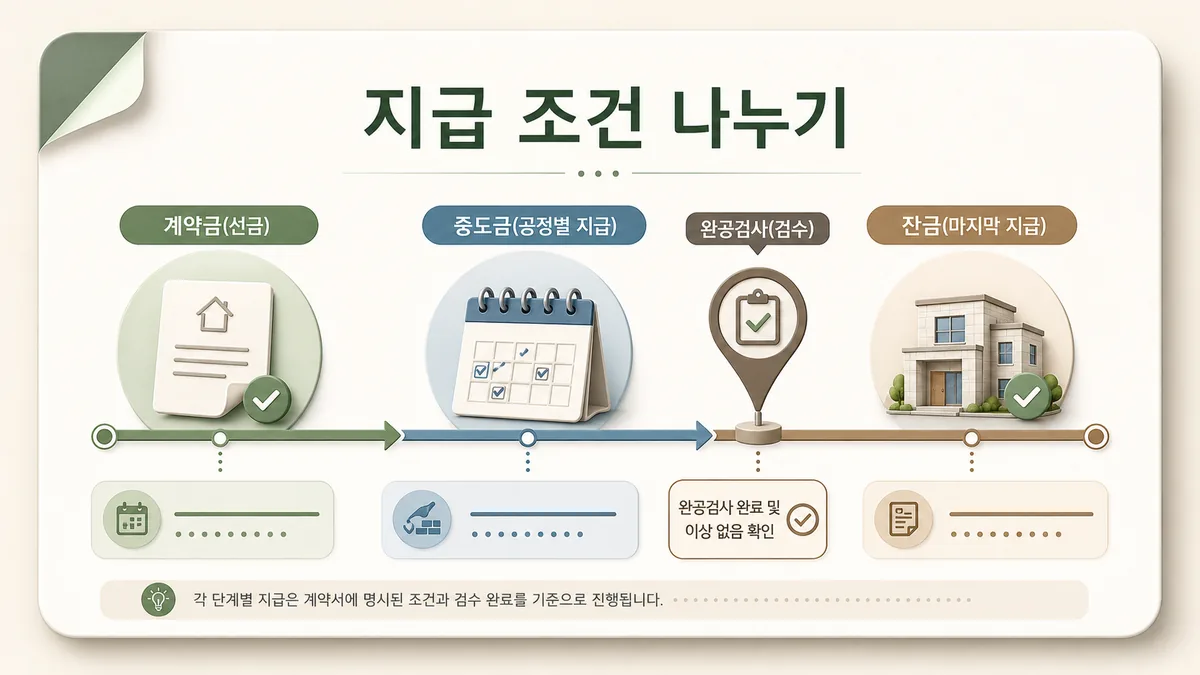 지급 조건 나누기

계약금(선금)

중도금(공정별 지급)

완공검사(검수)

잔금(마지막 지급)

완공검사 완료 및 이상 없음 확인

각 단계별 지급은 계약서에 명시된 조건과 검수 완료를 기준으로 진행됩니다.